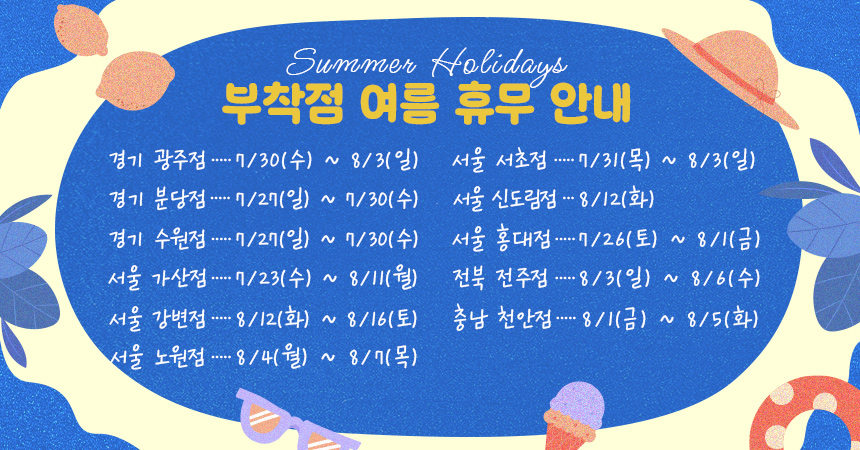 Summer Holidays
부착점 여름 휴무 안내

경기 광주점 ····· 7/30(수) ~ 8/3(일)
경기 분당점 ····· 7/27(일) ~ 7/30(수)
경기 수원점 ····· 7/27(일) ~ 7/30(수)
서울 가산점 ····· 7/23(수) ~ 8/11(월)
서울 강변점 ····· 8/12(화) ~ 8/16(토)
서울 노원점 ····· 8/4(월) ~ 8/7(목)

서울 서초점 ····· 7/31(목) ~ 8/3(일)
서울 신도림점 ··· 8/12(화)
서울 홍대점 ····· 7/26(토) ~ 8/1(금)
전북 전주점 ····· 8/3(일) ~ 8/6(수)
충남 천안점 ····· 8/1(금) ~ 8/5(화)